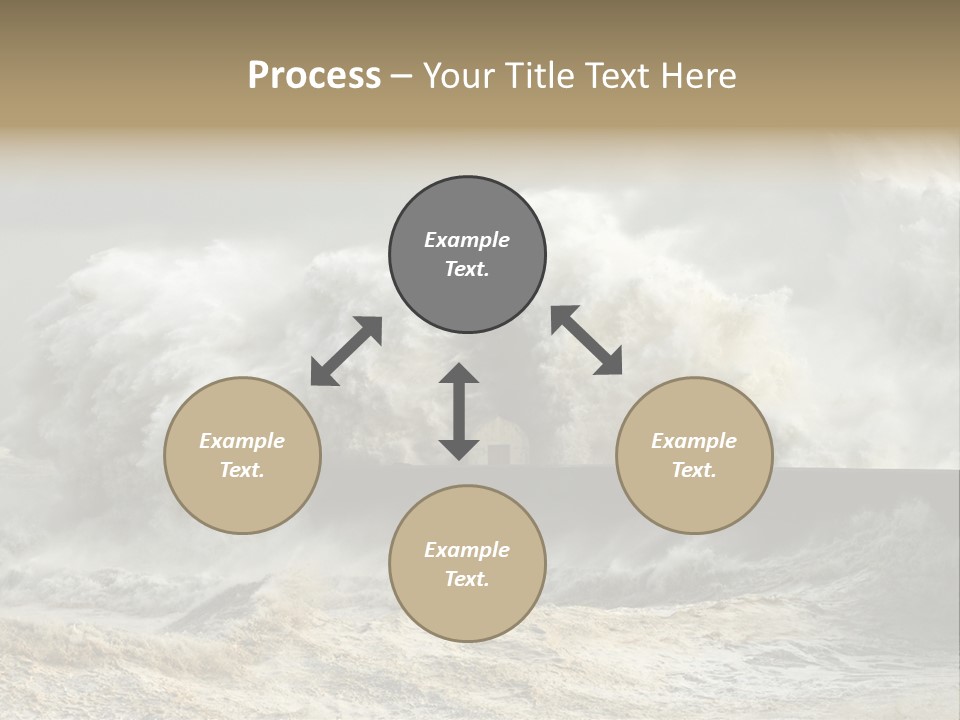 Process – Your Title Text Here

Example Text.

Example Text.

Example Text.

Example Text.